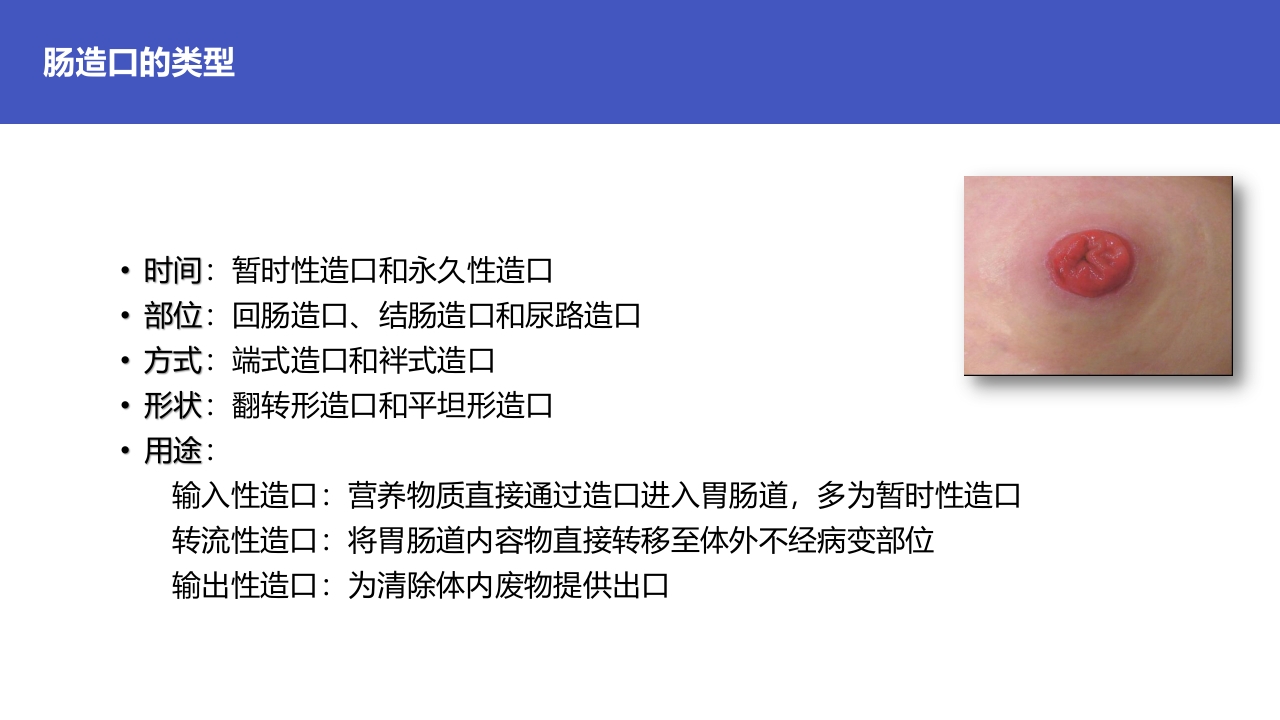 肠造口的类型

• 时间：暂时性造口和永久性造口
• 部位：回肠造口、结肠造口和尿路造口
• 方式：端式造口和袢式造口
• 形状：翻转形造口和平坦形造口
• 用途：
输入性造口：营养物质直接通过造口进入胃肠道，多为暂时性造口
转流性造口：将胃肠道内容物直接转移至体外不经病变部位
输出性造口：为清除体内废物提供出口